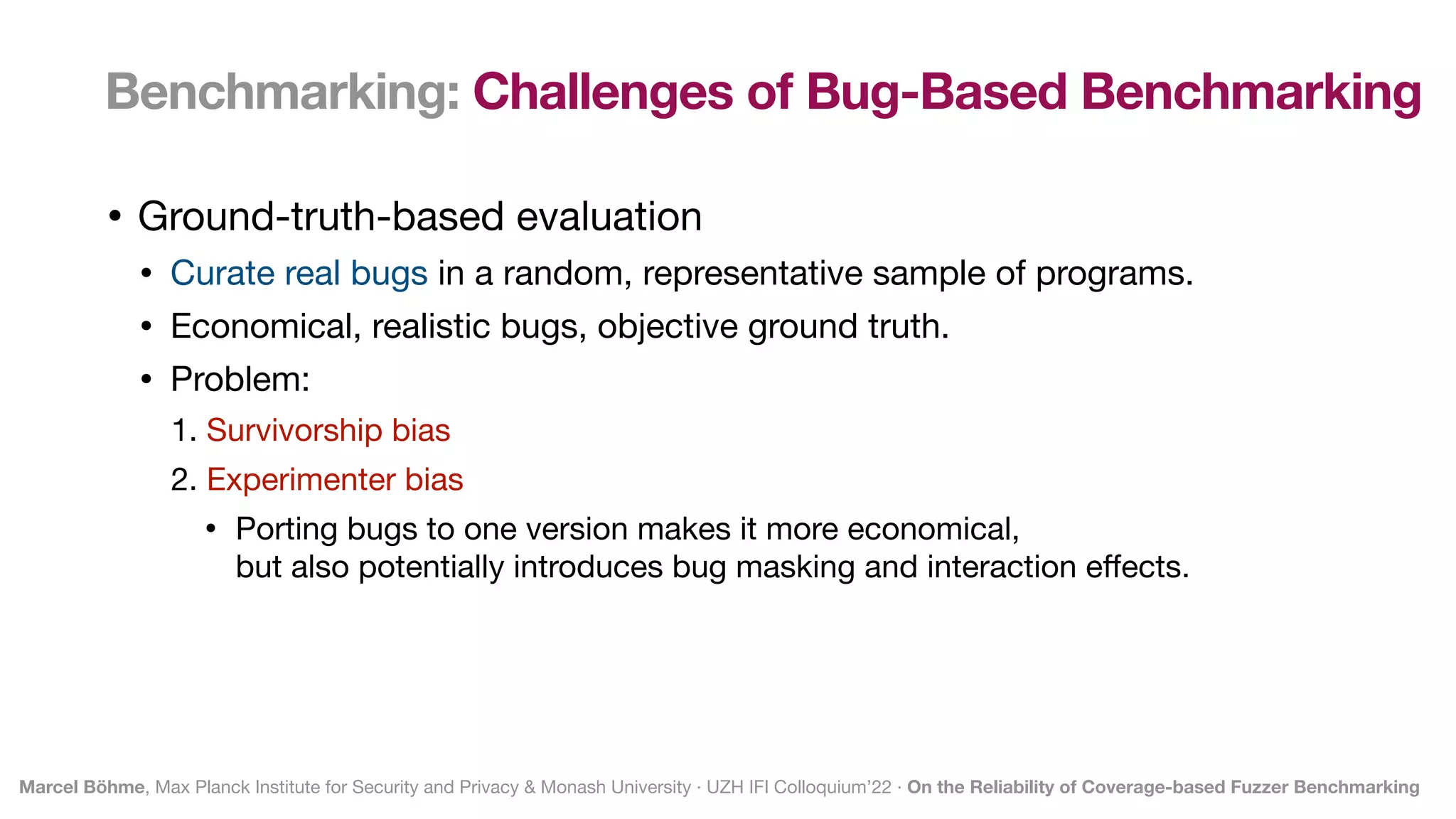 Benchmarking: Challenges of Bug-Based Benchmarking

• Ground-truth-based evaluation

• Curate real bugs in a random, representative sample of programs.

• Economical, realistic bugs, objective ground truth.

• Problem:

1. Survivorship bias

2. Experimenter bias

• Porting bugs to one version makes it more economical, but also potentially introduces bug masking and interaction effects.

Marcel Böhme, Max Planck Institute for Security and Privacy & Monash University · UZH IFI Colloquium'22 · On the Reliability of Coverage-based Fuzzer Benchmarking